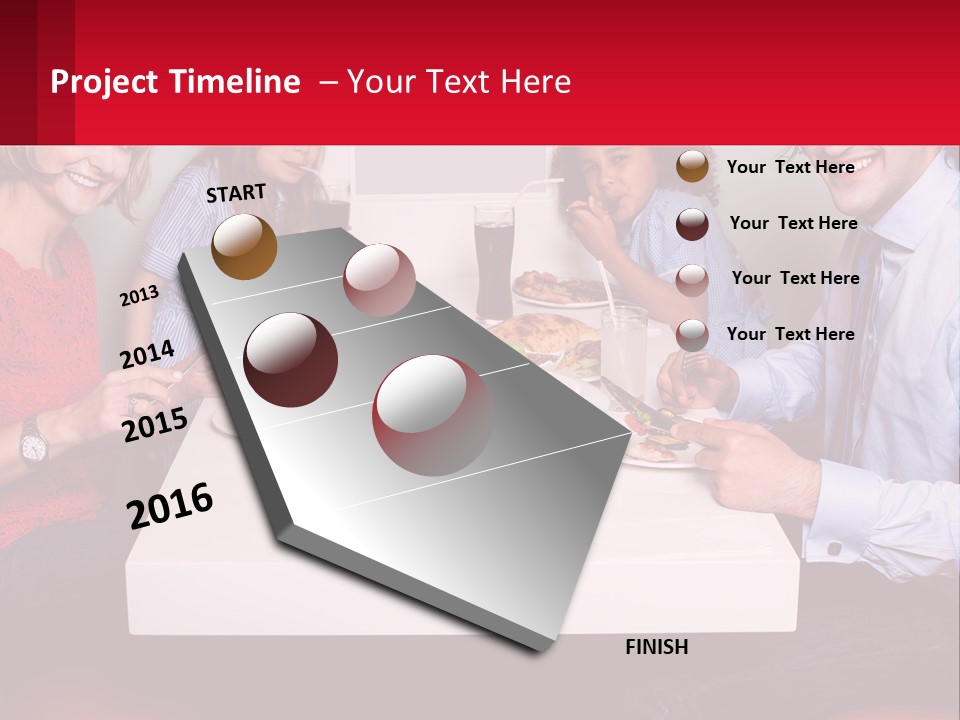 Project Timeline – Your Text Here

START

2013

2014

2015

2016

FINISH

Your Text Here

Your Text Here

Your Text Here

Your Text Here